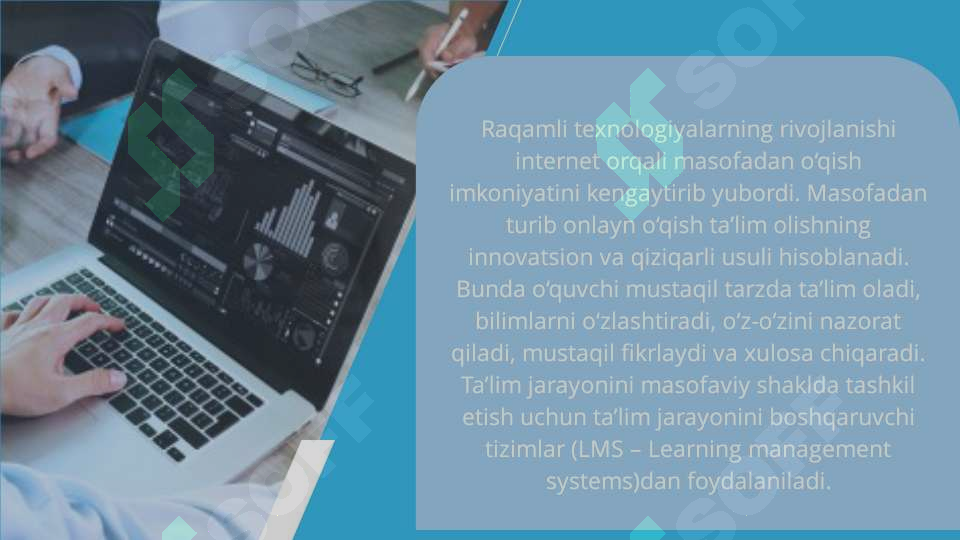 Raqamli texnologiyalarning rivojlanishi internet orqali masofadan o‘qish imkoniyatini kengaytirib yubordi. Masofadan turib onlayn o‘qish ta’lim olishning innovatsion va qiziqarli usuli hisoblanadi. Bunda o‘quvchi mustaqil tarzda ta’lim oladi, bilimlarni o‘zlashtiradi, o‘z-o‘zini nazorat qiladi, mustaqil fikrlaydi va xulosa chiqaradi. Ta’lim jarayonini masofaviy shaklda tashkil etish uchun ta’lim jarayonini boshqaruvchi tizimlar (LMS – Learning management systems)dan foydalaniladi.